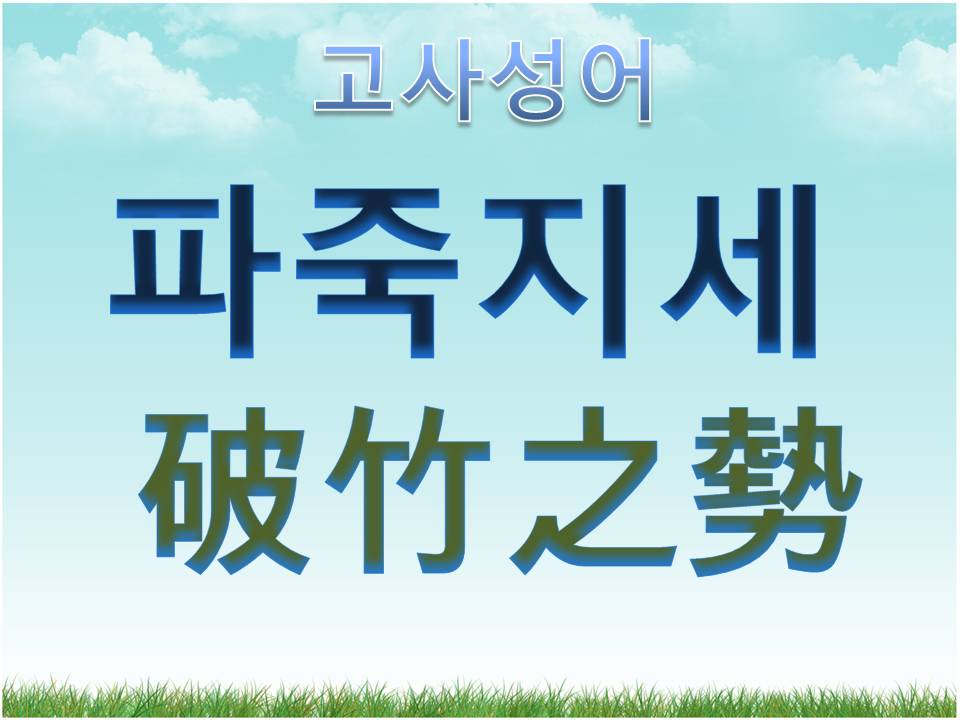 고사성어

파죽지세

破竹之勢